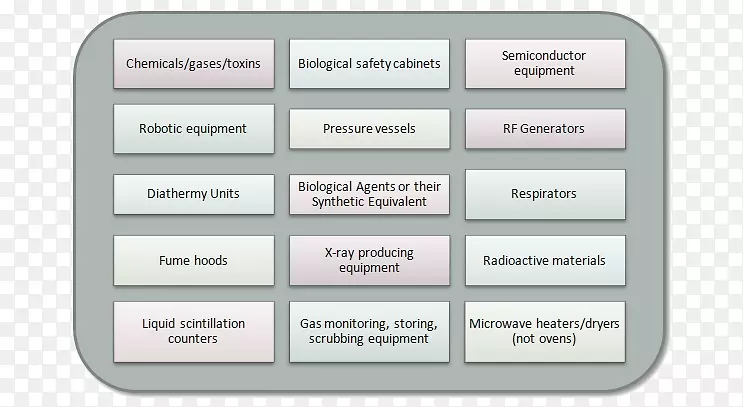 Chemicals/gases/toxins

Biological safety cabinets

Semiconductor equipment

Robotic equipment

Pressure vessels

RF Generators

Diathermy Units

Biological Agents or their Synthetic Equivalent

Respirators

Fume hoods

X-ray producing equipment

Radioactive materials

Liquid scintillation counters

Gas monitoring, storing, scrubbing equipment

Microwave heaters/dryers (not ovens)